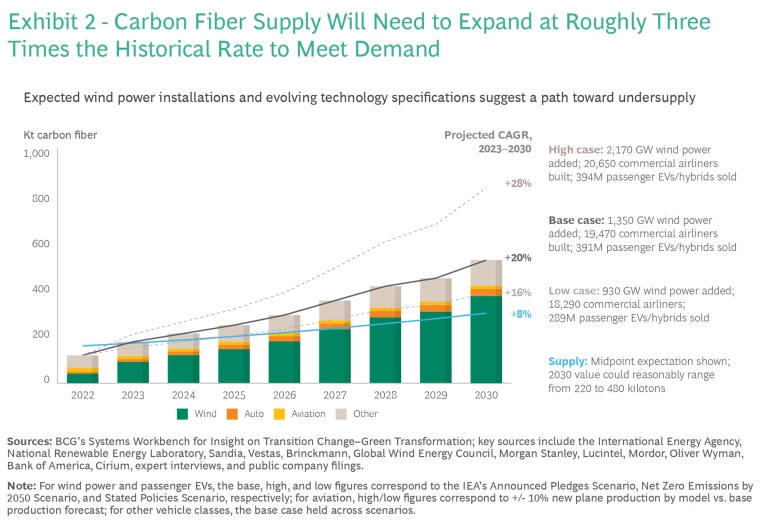 Exhibit 2 - Carbon Fiber Supply Will Need to Expand at Roughly Three Times the Historical Rate to Meet Demand

Expected wind power installations and evolving technology specifications suggest a path toward undersupply

Kt carbon fiber

Projected CAGR, 2023–2030

1,000
800
600
400
200
0

+28%
+20%
+16%
+8%

2022 2023 2024 2025 2026 2027 2028 2029 2030

Wind Auto Aviation Other

High case: 2,170 GW wind power added; 20,650 commercial airliners built; 394M passenger EVs/hybrids sold

Base case: 1,350 GW wind power added; 19,470 commercial airliners built; 391M passenger EVs/hybrids sold

Low case: 930 GW wind power added; 18,290 commercial airliners; 289M passenger EVs/hybrids sold

Supply: Midpoint expectation shown; 2030 value could reasonably range from 220 to 480 kilotons

Sources: BCG's Systems Workbench for Insight on Transition Change–Green Transformation; key sources include the International Energy Agency, National Renewable Energy Laboratory, Sandia, Vestas, Brinckmann, Global Wind Energy Council, Morgan Stanley, Lucintel, Mordor, Oliver Wyman, Bank of America, Cirium, expert interviews, and public company filings.

Note: For wind power and passenger EVs, the base, high, and low figures correspond to the IEA's Announced Pledges Scenario, Net Zero Emissions by 2050 Scenario, and Stated Policies Scenario, respectively; for aviation, high/low figures correspond to +/- 10% new plane production by model vs. base production forecast; for other vehicle classes, the base case held across scenarios.